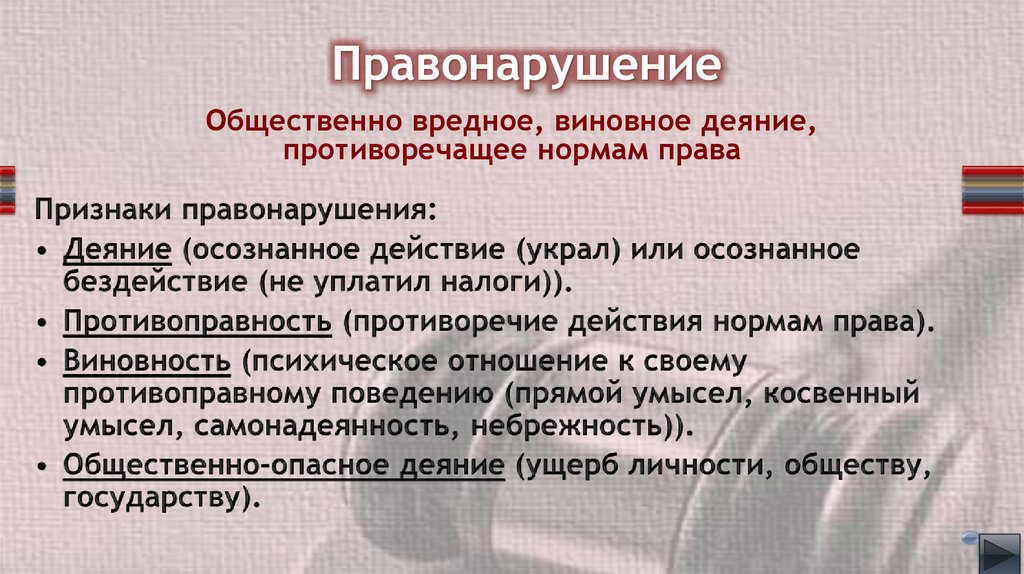 Правонарушение

Общественно вредное, виновное деяние, противоречащее нормам права

Признаки правонарушения:
• Деяние (осознанное действие (украл) или осознанное бездействие (не уплатил налоги)).
• Противоправность (противоречие действия нормам права).
• Виновность (психическое отношение к своему противоправному поведению (прямой умысел, косвенный умысел, самонадеянность, небрежность)).
• Общественно-опасное деяние (ущерб личности, обществу, государству).